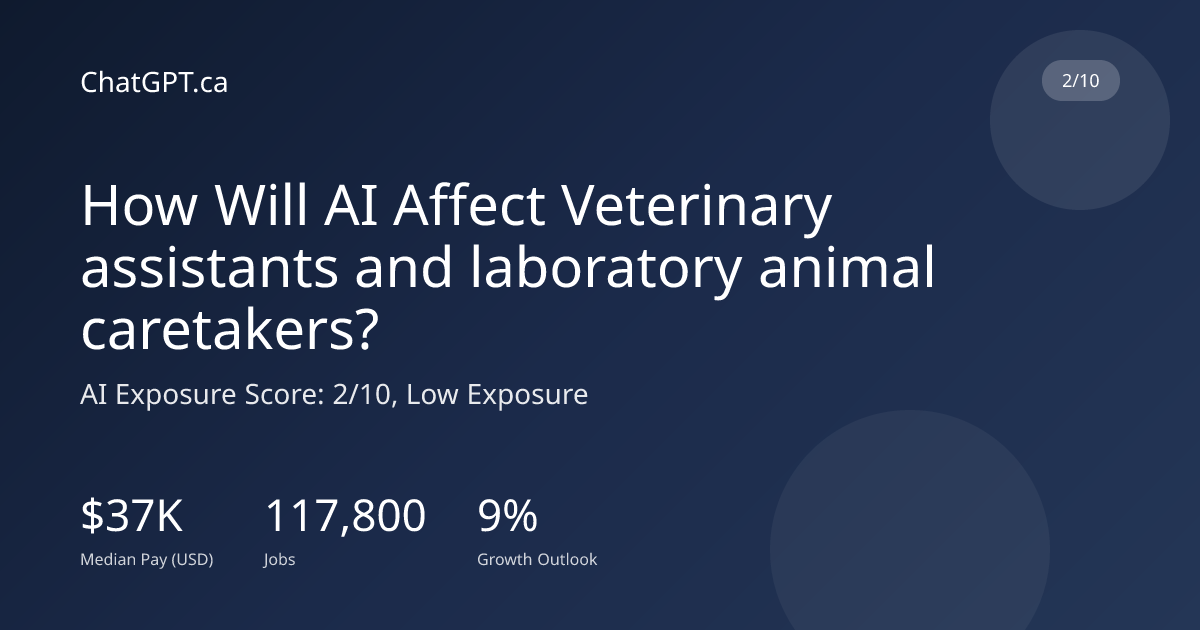 ChatGPT.ca

2/10

How Will AI Affect Veterinary assistants and laboratory animal caretakers?

AI Exposure Score: 2/10, Low Exposure

$37K
Median Pay (USD)

117,800
Jobs

9%
Growth Outlook